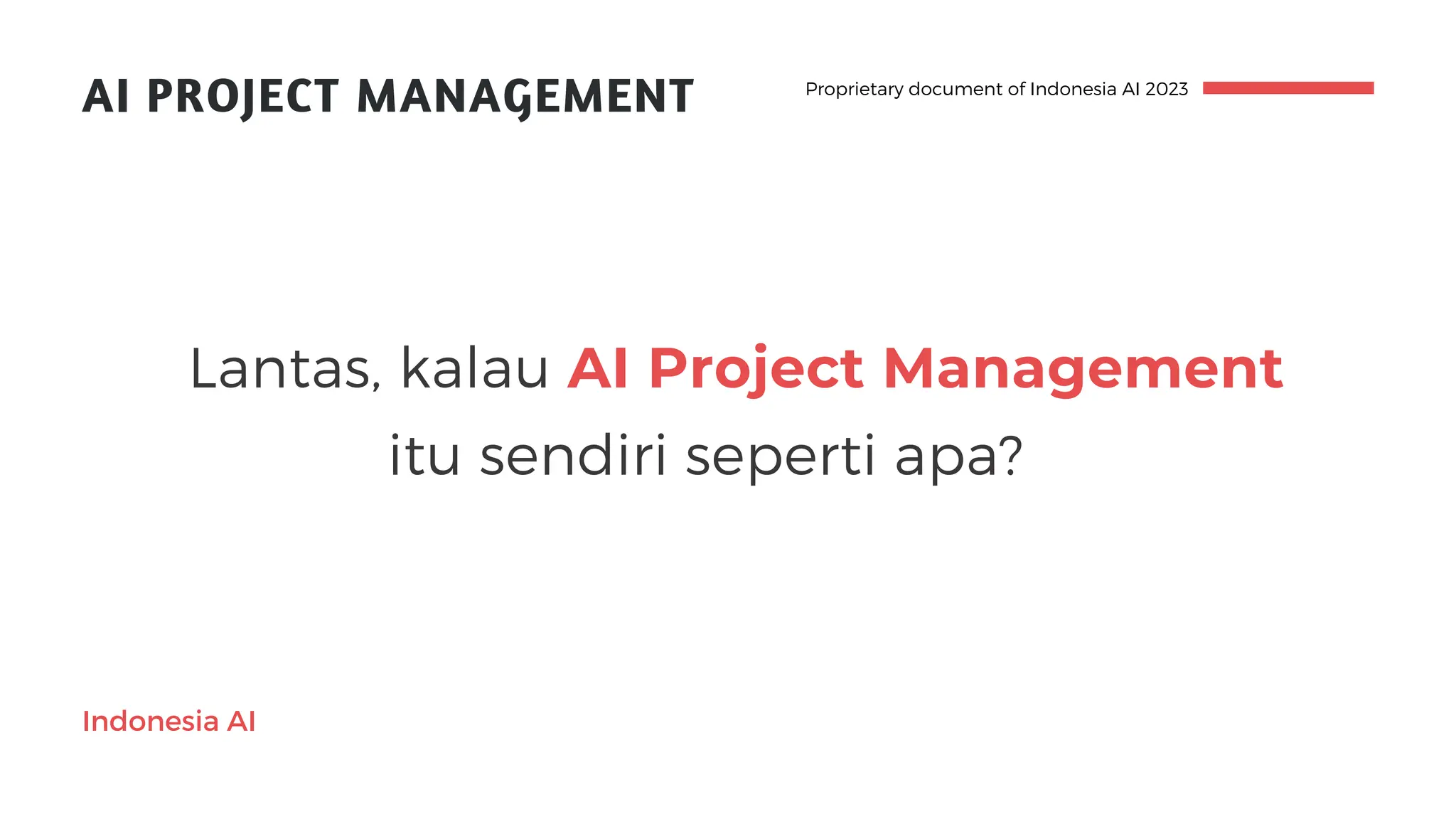 AI PROJECT MANAGEMENT

Proprietary document of Indonesia AI 2023

Lantas, kalau AI Project Management itu sendiri seperti apa?

Indonesia AI